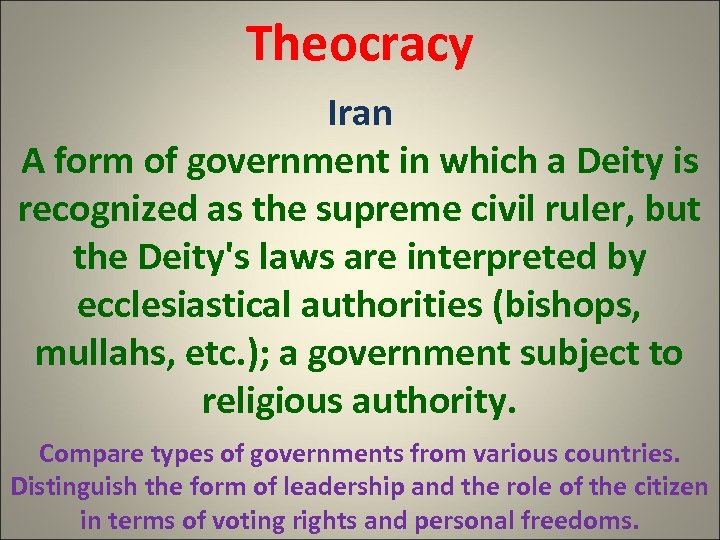 Theocracy

Iran

A form of government in which a Deity is recognized as the supreme civil ruler, but the Deity's laws are interpreted by ecclesiastical authorities (bishops, mullahs, etc.); a government subject to religious authority.

Compare types of governments from various countries. Distinguish the form of leadership and the role of the citizen in terms of voting rights and personal freedoms.